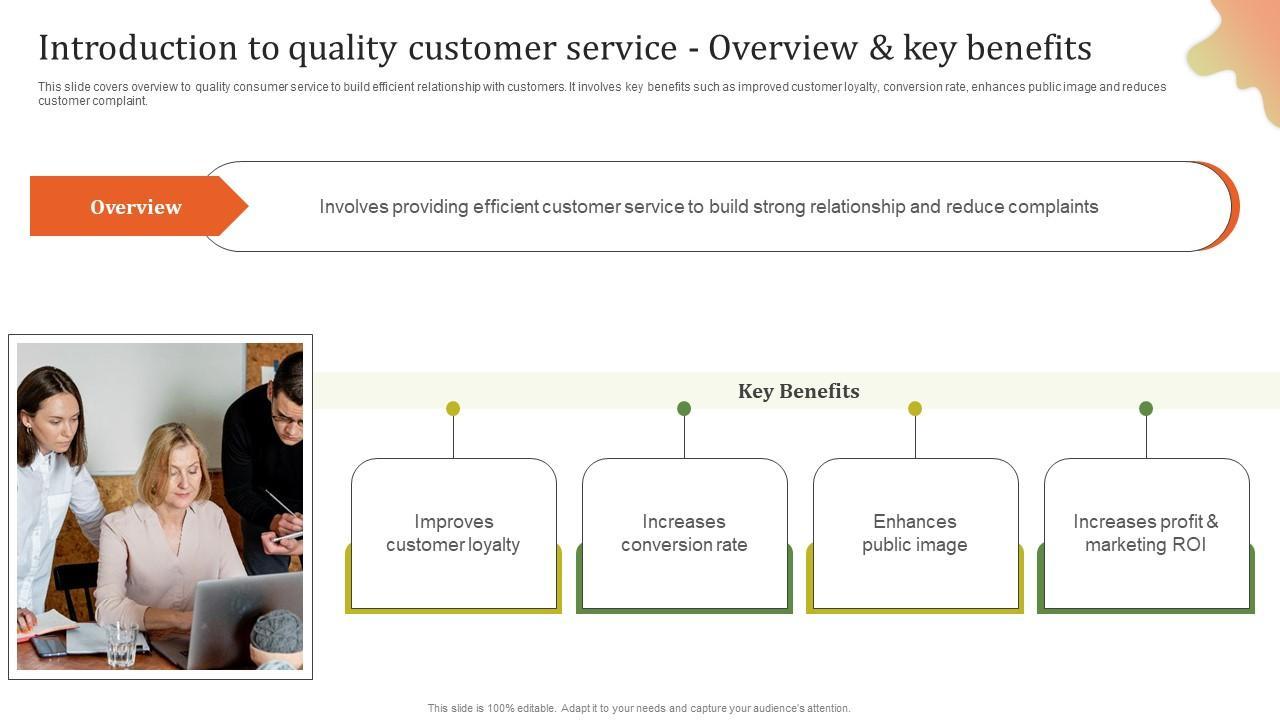 Introduction to quality customer service - Overview & key benefits

This slide covers overview to quality consumer service to build efficient relationship with customers. It involves key benefits such as improved customer loyalty, conversion rate, enhances public image and reduces customer complaint.

Overview

Involves providing efficient customer service to build strong relationship and reduce complaints

Key Benefits

Improves customer loyalty

Increases conversion rate

Enhances public image

Increases profit & marketing ROI

This slide is 100% editable. Adapt it to your needs and capture your audience's attention.